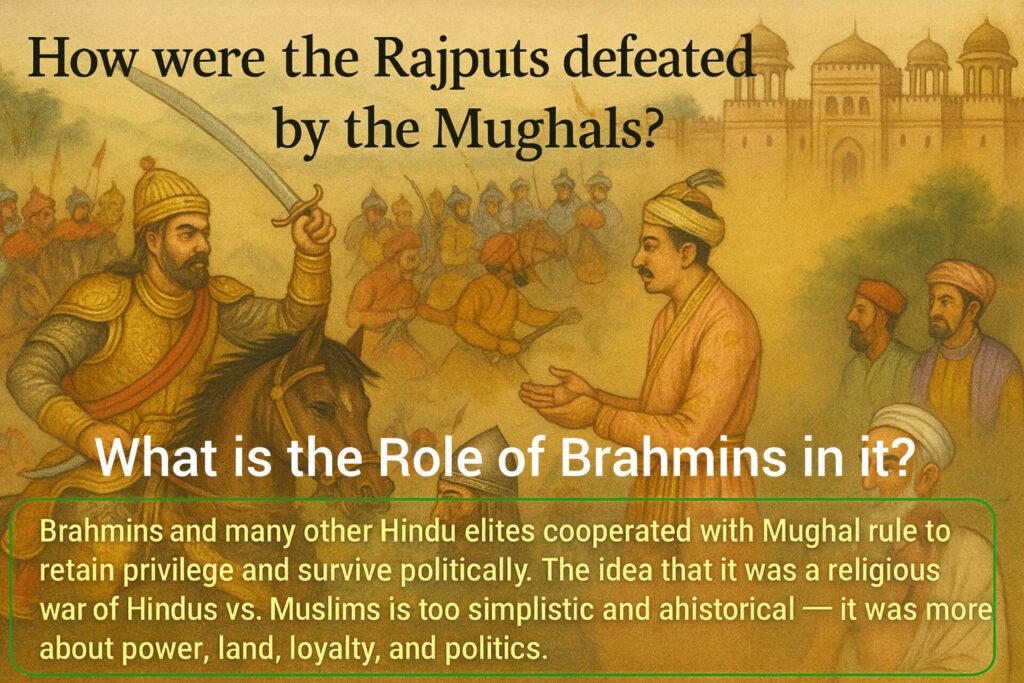 How were the Rajputs defeated by the Mughals?

What is the Role of Brahmins in it?

Brahmins and many other Hindu elites cooperated with Mughal rule to retain privilege and survive politically. The idea that it was a religious war of Hindus vs. Muslims is too simplistic and ahistorical — it was more about power, land, loyalty, and politics.